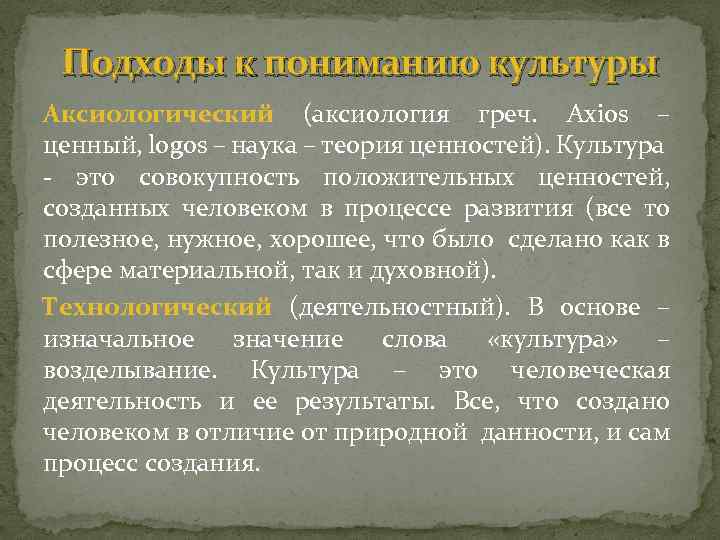 Подходы к пониманию культуры

Аксиологический (аксиология греч. Axios – ценный, logos – наука – теория ценностей). Культура - это совокупность положительных ценностей, созданных человеком в процессе развития (все то полезное, нужное, хорошее, что было сделано как в сфере материальной, так и духовной).

Технологический (деятельностный). В основе – изначальное значение слова «культура» – возделывание. Культура – это человеческая деятельность и ее результаты. Все, что создано человеком в отличие от природной данности, и сам процесс создания.